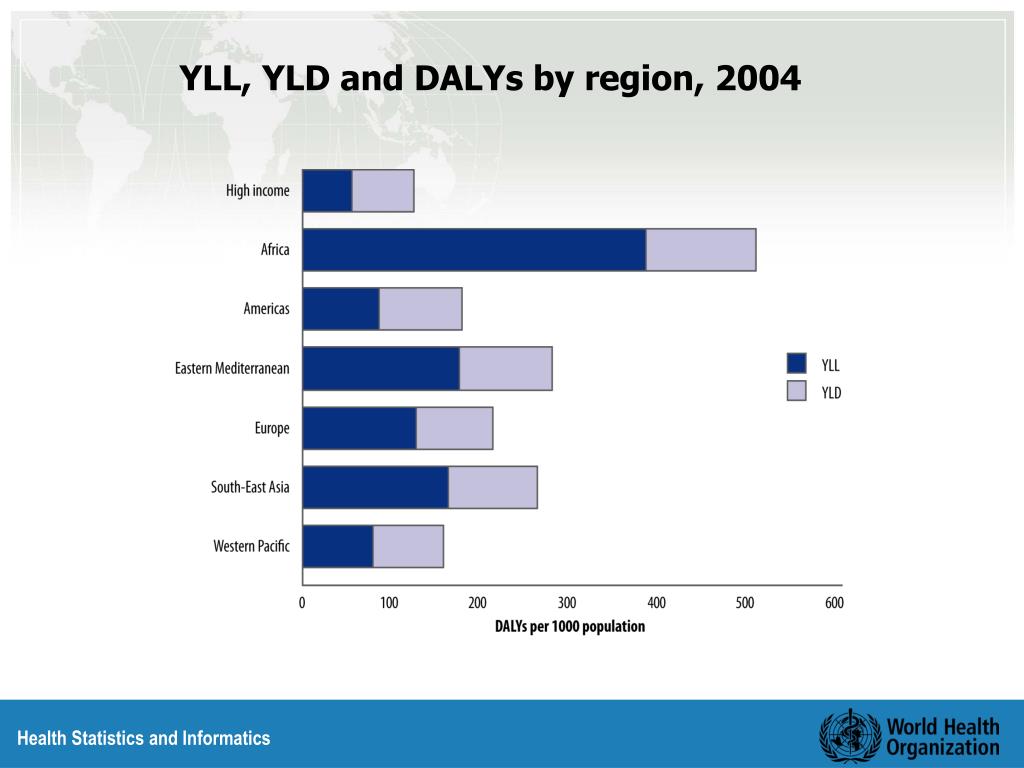 YLL, YLD and DALYs by region, 2004

High income
Africa
Americas
Eastern Mediterranean
Europe
South-East Asia
Western Pacific

YLL
YLD

0
100
200
300
400
500
600
DALYs per 1000 population

Health Statistics and Informatics

World Health Organization